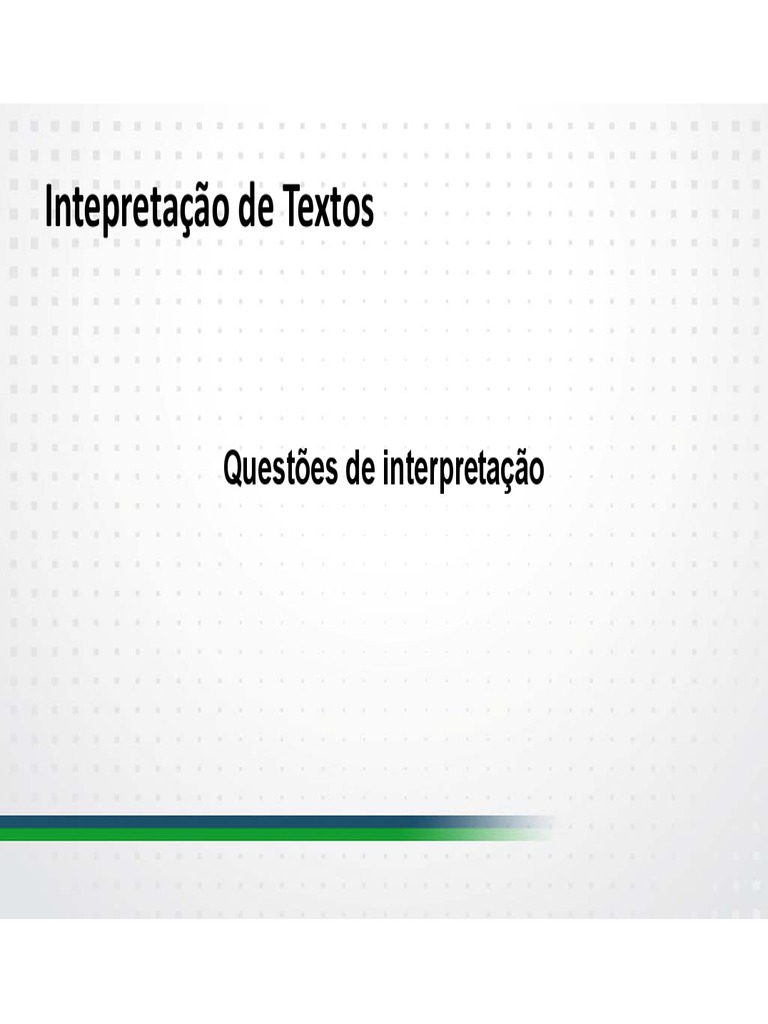 Intepretação de Textos

Questões de interpretação